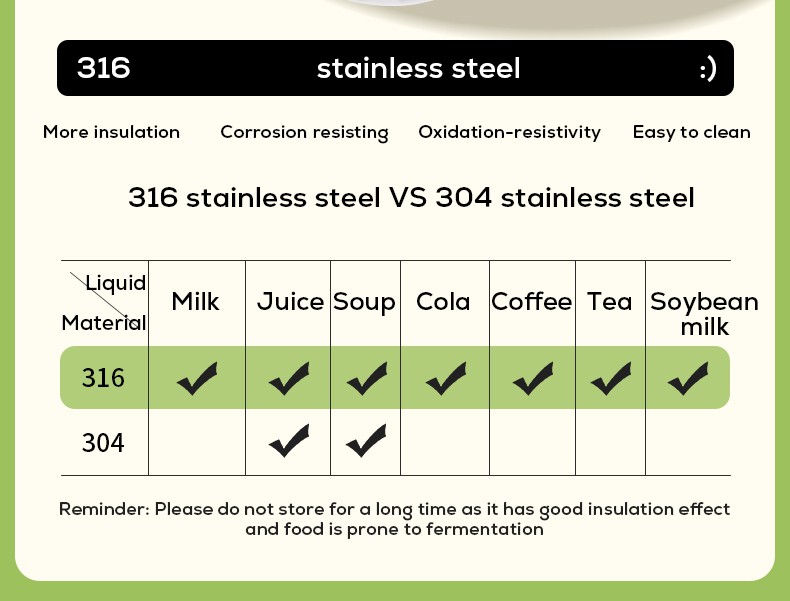 316 stainless steel :)

More insulation Corrosion resisting Oxidation-resistivity Easy to clean

316 stainless steel VS 304 stainless steel

| Liquid / Material | Milk | Juice | Soup | Cola | Coffee | Tea | Soybean milk |
|---|---|---|---|---|---|---|---|
| 316 | ✔ | ✔ | ✔ | ✔ | ✔ | ✔ | ✔ |
| 304 |  | ✔ | ✔ |  |  |  |  |

Reminder: Please do not store for a long time as it has good insulation effect and food is prone to fermentation